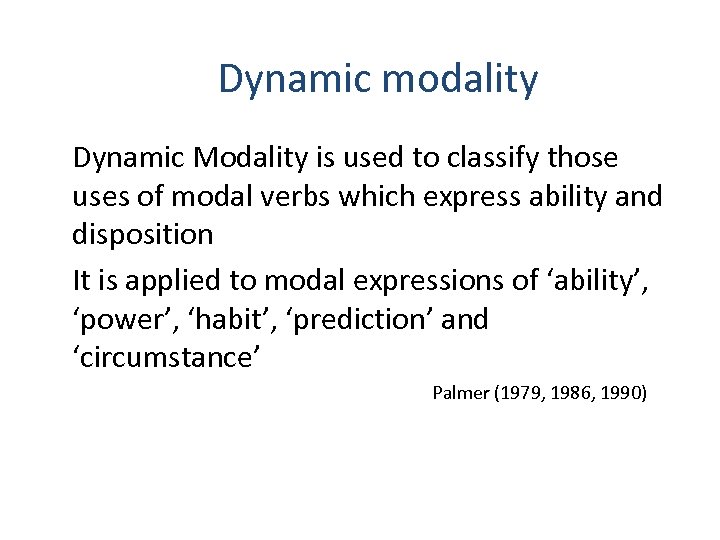 Dynamic modality

Dynamic Modality is used to classify those uses of modal verbs which express ability and disposition

It is applied to modal expressions of ‘ability’, ‘power’, ‘habit’, ‘prediction’ and ‘circumstance’

Palmer (1979, 1986, 1990)